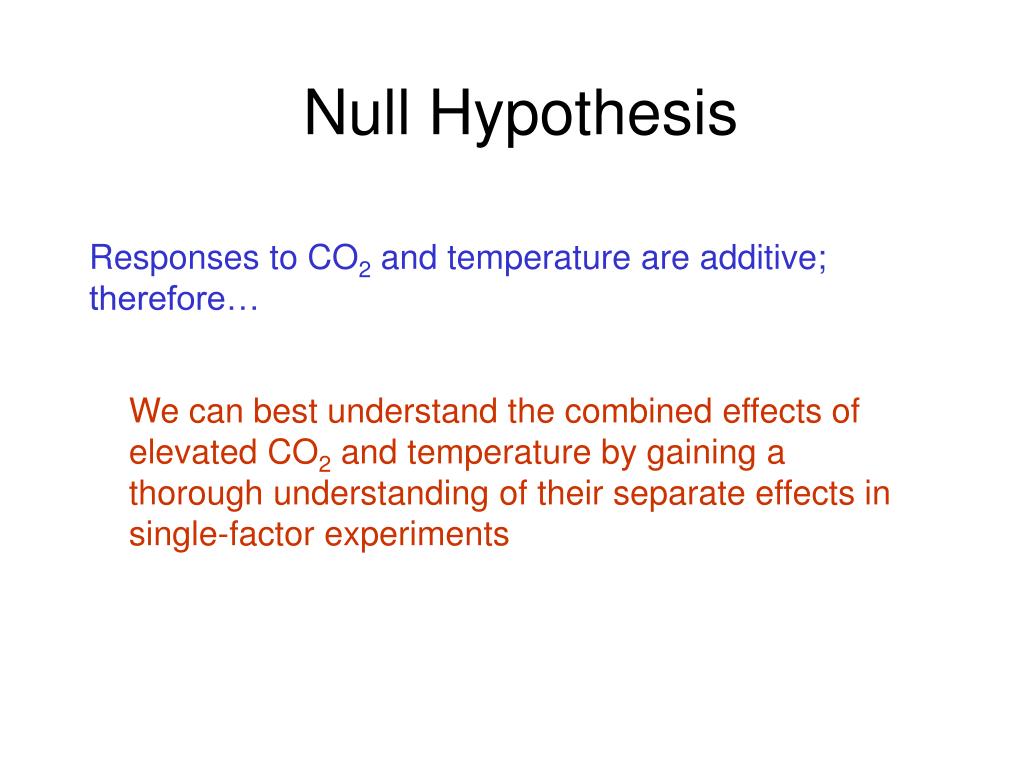 Null Hypothesis

Responses to $CO_2$ and temperature are additive; therefore…

We can best understand the combined effects of elevated $CO_2$ and temperature by gaining a thorough understanding of their separate effects in single-factor experiments